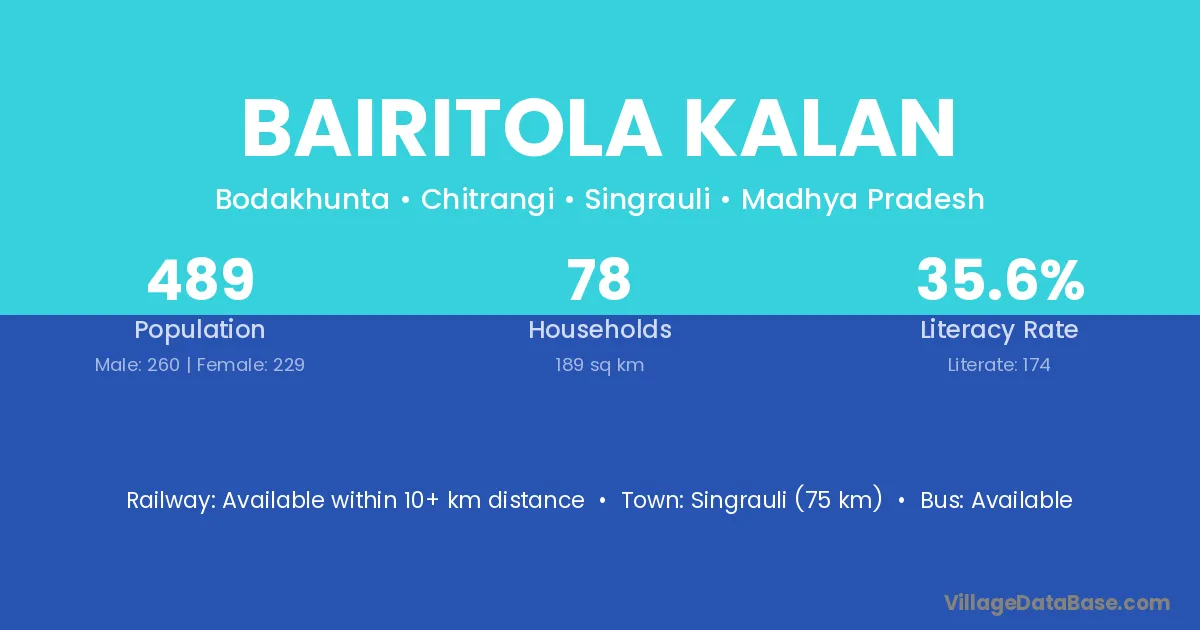 BAIRITOLA KALAN

Bodakhunta • Chitrangi • Singrauli • Madhya Pradesh

489
Population
Male: 260 | Female: 229

78
Households
189 sq km

35.6%
Literacy Rate
Literate: 174

Railway: Available within 10+ km distance • Town: Singrauli (75 km) • Bus: Available

VillageDataBase.com